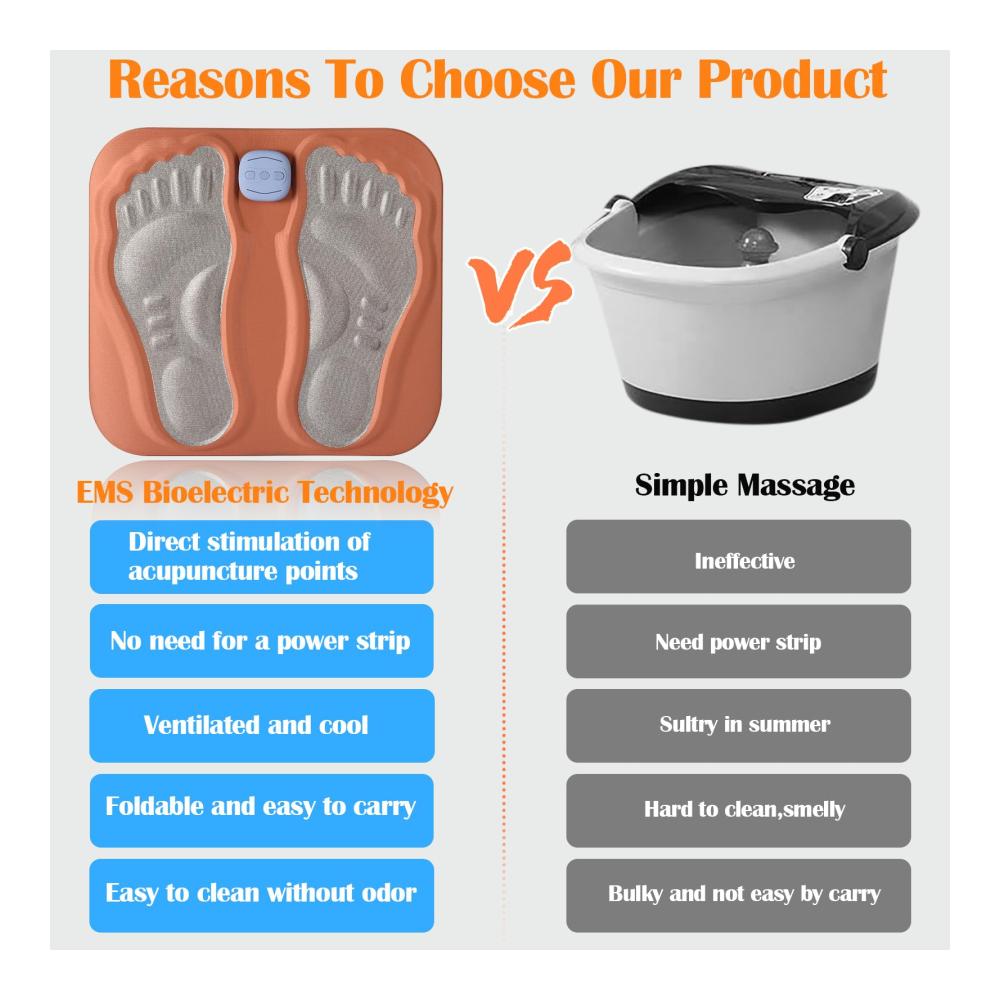 Reasons To Choose Our Product

VS

EMS Bioelectric Technology

Direct stimulation of acupuncture points

No need for a power strip

Ventilated and cool

Foldable and easy to carry

Easy to clean without odor

Simple Massage

Ineffective

Need power strip

Sultry in summer

Hard to clean,smelly

Bulky and not easy by carry